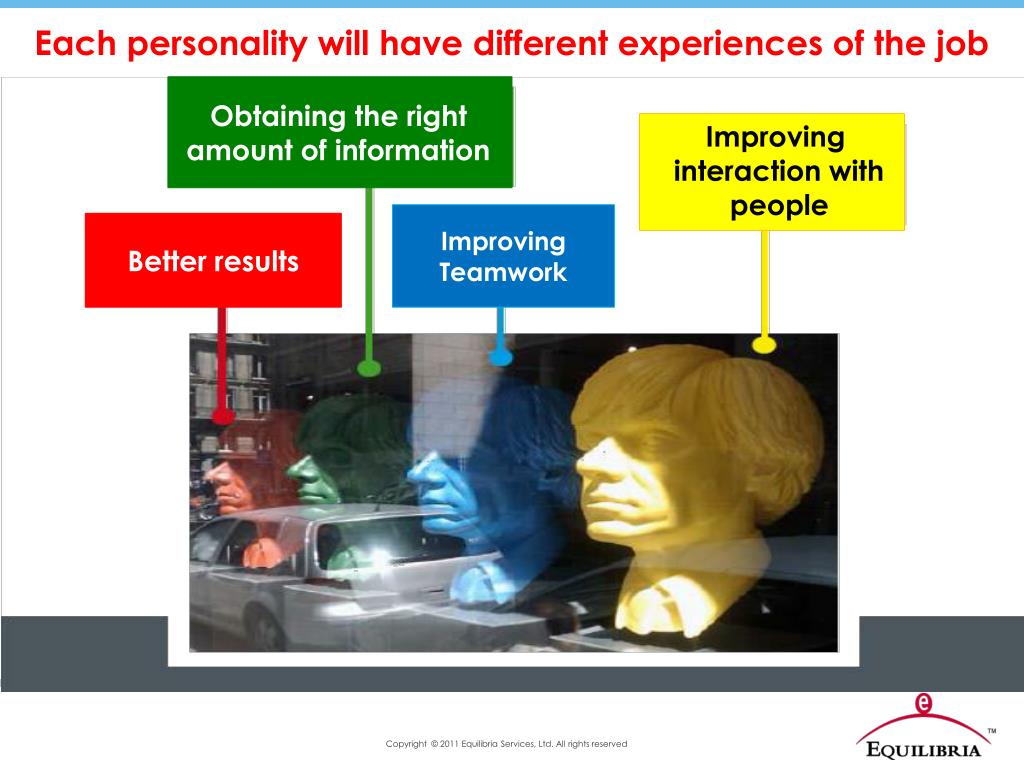 Each personality will have different experiences of the job

Obtaining the right amount of information

Improving interaction with people

Better results

Improving Teamwork

Copyright © 2011 Equilibria Services, Ltd. All rights reserved

e

EQUILIBRIA™